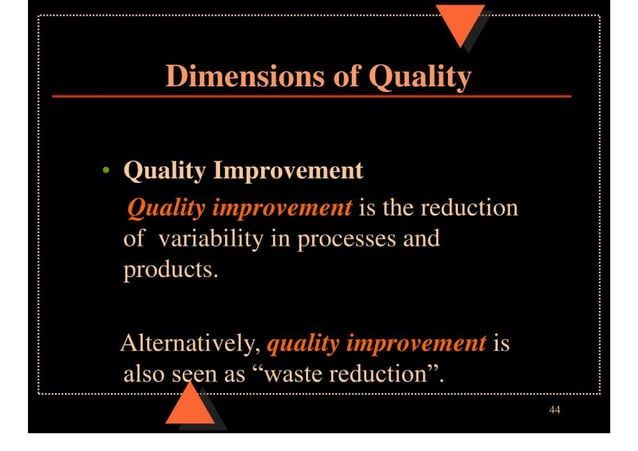 Dimensions of Quality

• Quality Improvement

Quality improvement is the reduction of variability in processes and products.

Alternatively, quality improvement is also seen as “waste reduction”.

44